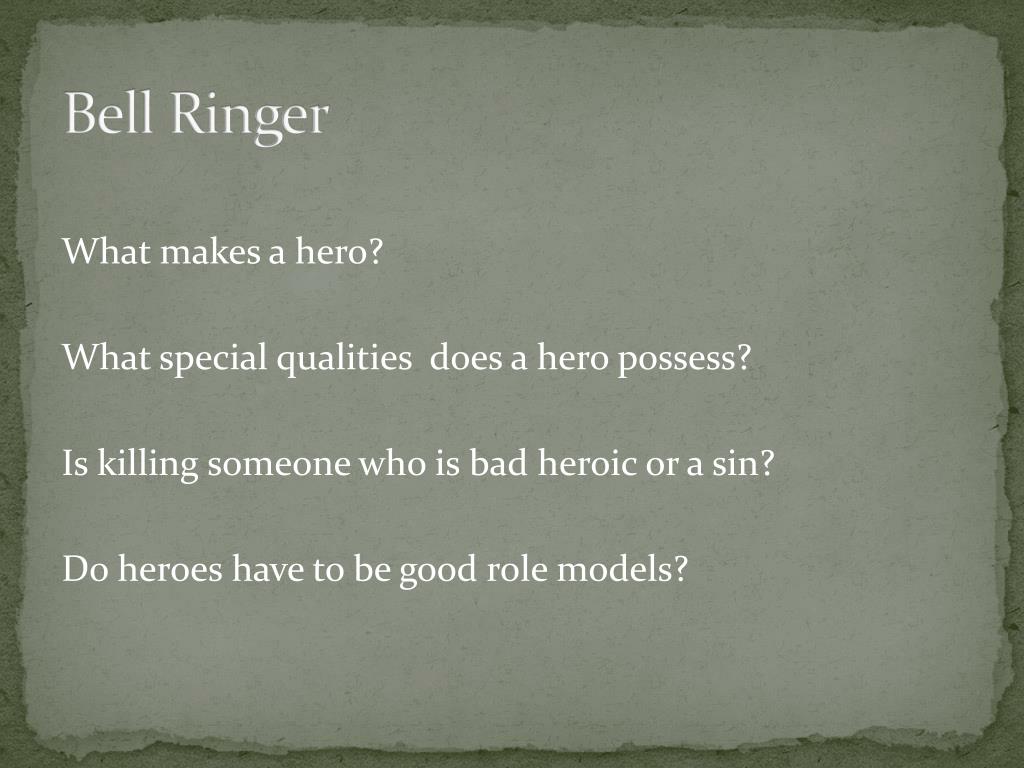 Bell Ringer

What makes a hero?

What special qualities  does a hero possess?

Is killing someone who is bad heroic or a sin?

Do heroes have to be good role models?